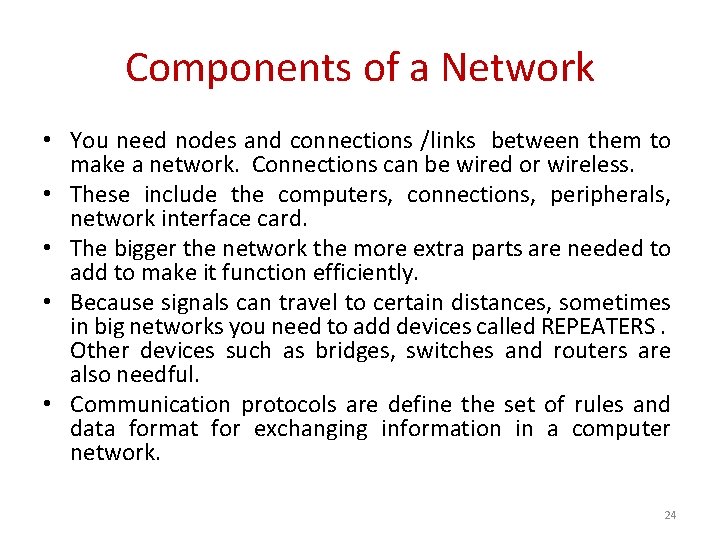 Components of a Network

• You need nodes and connections /links between them to make a network. Connections can be wired or wireless.
• These include the computers, connections, peripherals, network interface card.
• The bigger the network the more extra parts are needed to add to make it function efficiently.
• Because signals can travel to certain distances, sometimes in big networks you need to add devices called REPEATERS . Other devices such as bridges, switches and routers are also needful.
• Communication protocols are define the set of rules and data format for exchanging information in a computer network.

24